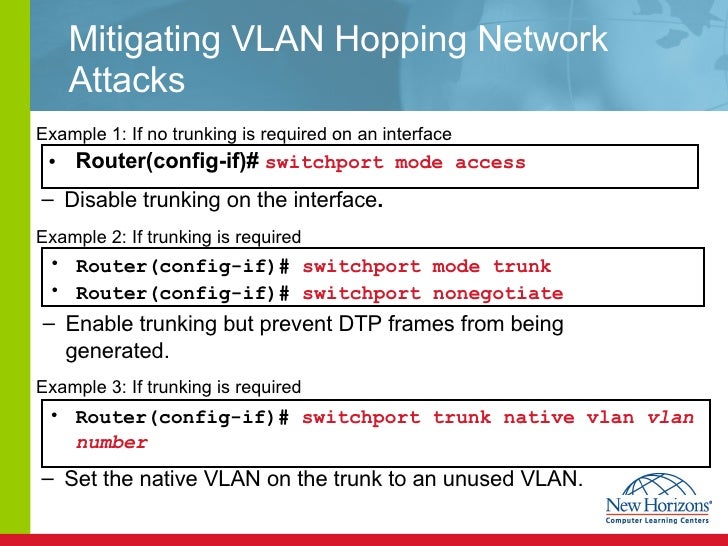 Mitigating VLAN Hopping Network Attacks

Example 1: If no trunking is required on an interface

• Router(config-if)# switchport mode access

– Disable trunking on the interface.

Example 2: If trunking is required

• Router(config-if)# switchport mode trunk
• Router(config-if)# switchport nonegotiate

– Enable trunking but prevent DTP frames from being generated.

Example 3: If trunking is required

• Router(config-if)# switchport trunk native vlan vlan number

– Set the native VLAN on the trunk to an unused VLAN.

New Horizons®
Computer Learning Centers